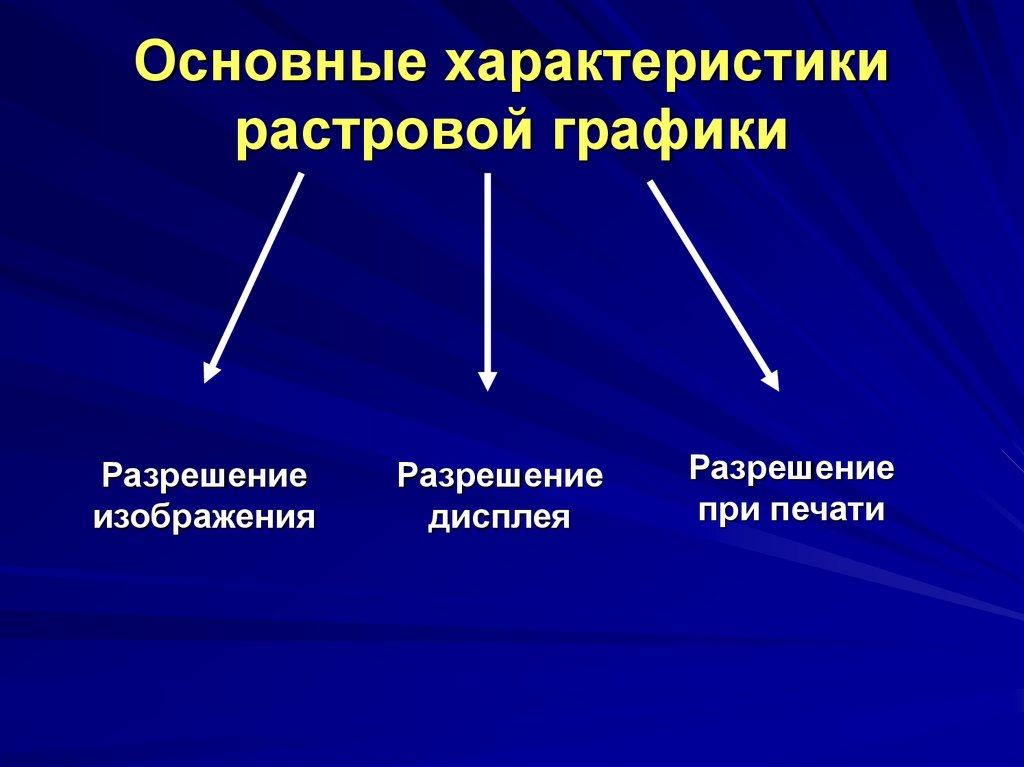 Основные характеристики растровой графики

Разрешение изображения

Разрешение дисплея

Разрешение при печати